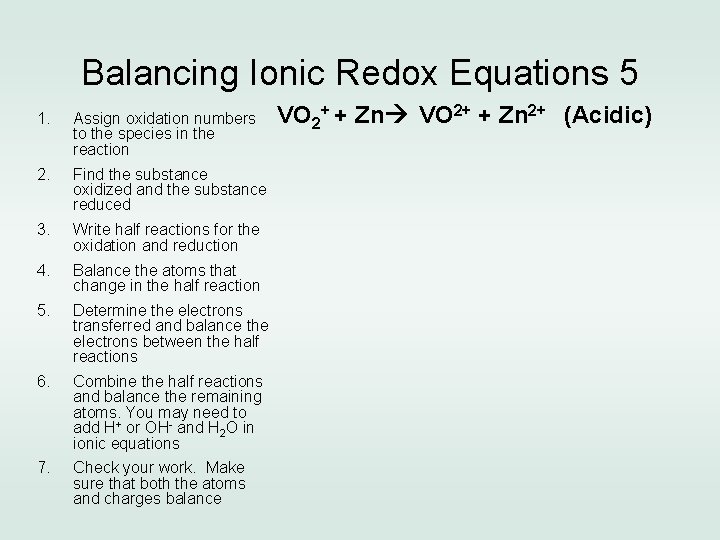 Balancing Ionic Redox Equations 5

1. Assign oxidation numbers to the species in the reaction
2. Find the substance oxidized and the substance reduced
3. Write half reactions for the oxidation and reduction
4. Balance the atoms that change in the half reaction
5. Determine the electrons transferred and balance the electrons between the half reactions
6. Combine the half reactions and balance the remaining atoms. You may need to add $H^+$ or $OH^-$ and $H_2O$ in ionic equations
7. Check your work. Make sure that both the atoms and charges balance

$VO_2^+ + Zn \rightarrow VO^{2+} + Zn^{2+}$ (Acidic)